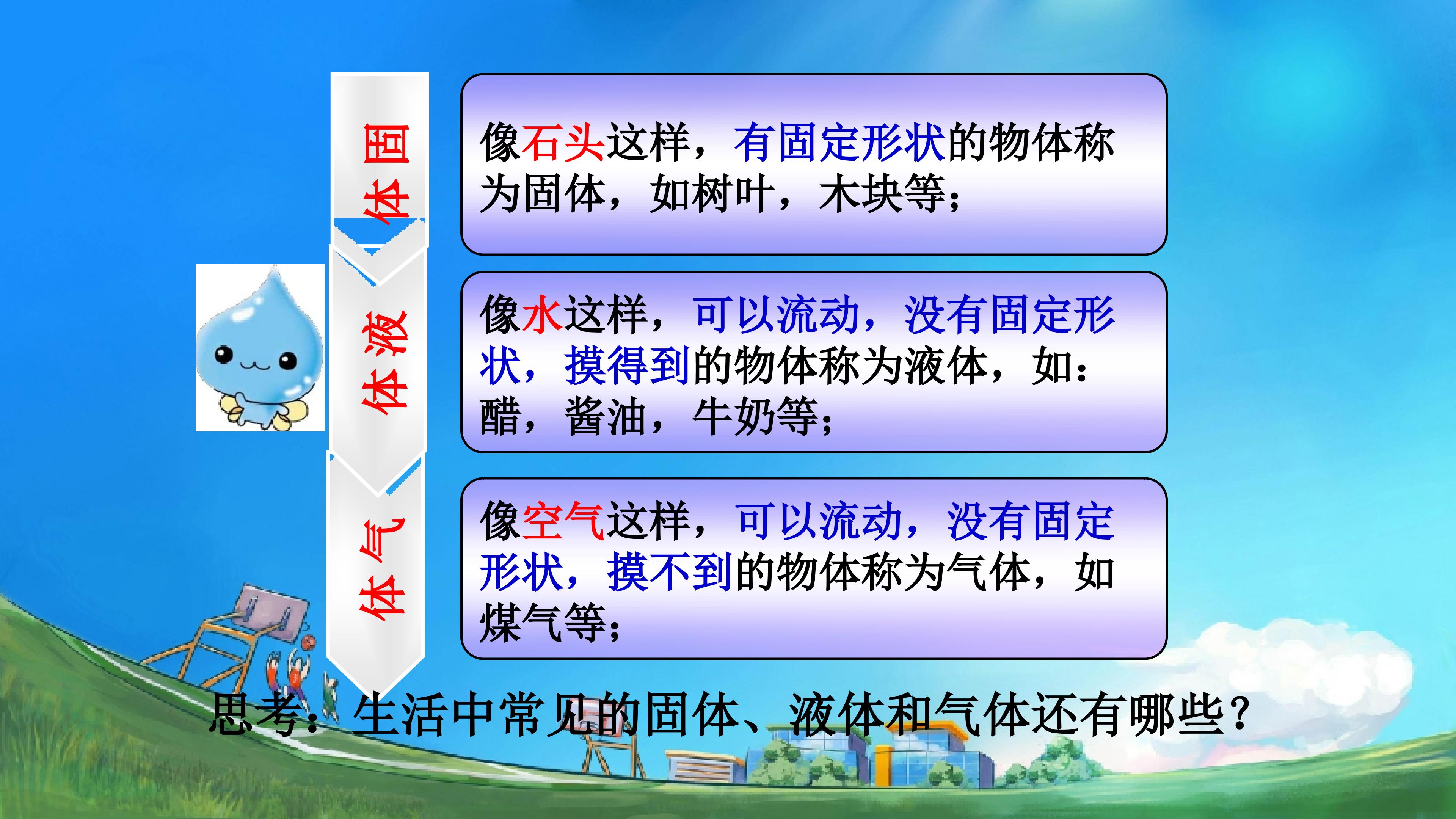 固体

像石头这样，有固定形状的物体称为固体，如树叶，木块等；

液体

像水这样，可以流动，没有固定形状，摸得到的物体称为液体，如：醋，酱油，牛奶等；

气体

像空气这样，可以流动，没有固定形状，摸不到的物体称为气体，如煤气等；

思考：生活中常见的固体、液体和气体还有哪些？